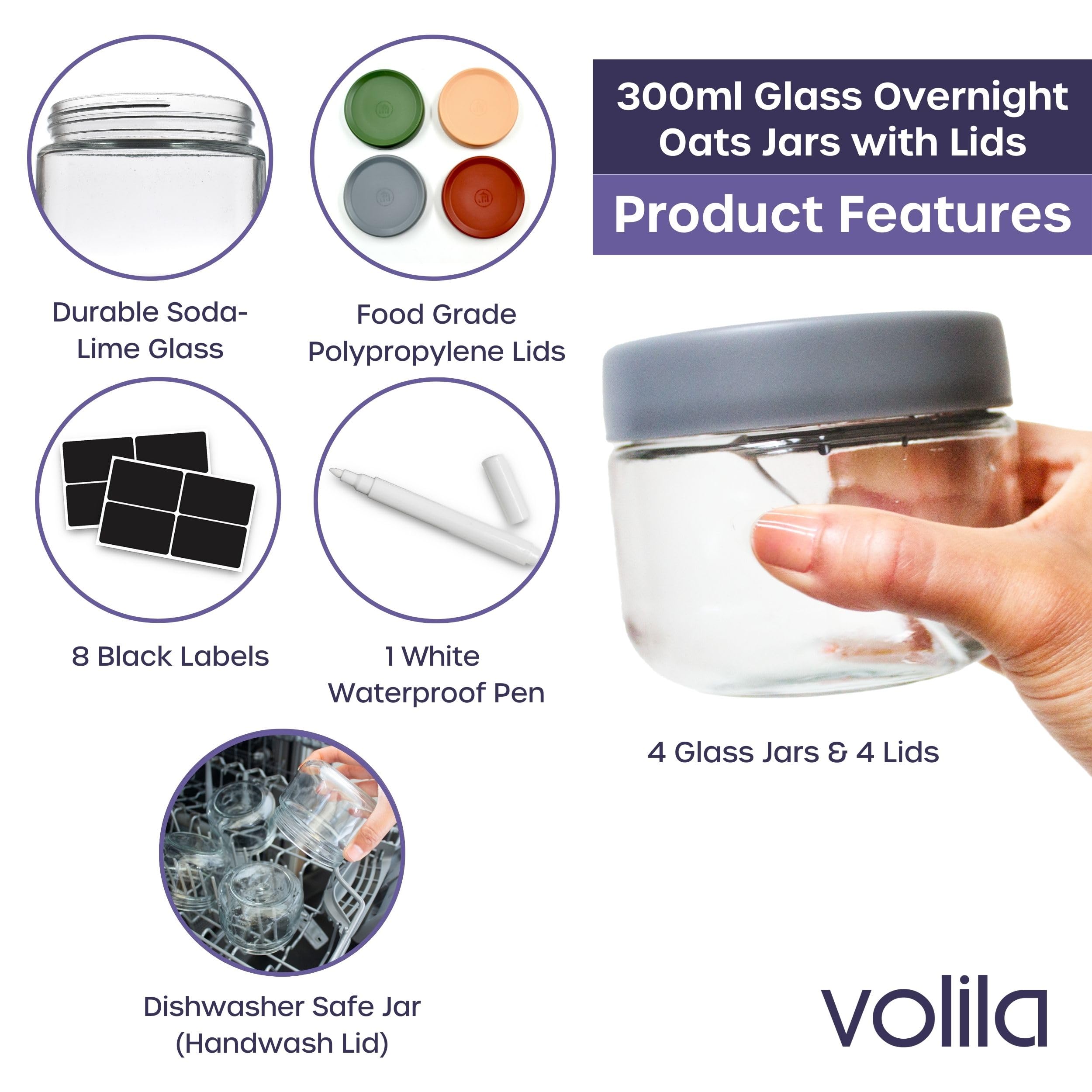 300ml Glass Overnight Oats Jars with Lids

Product Features

Durable Soda-Lime Glass

Food Grade Polypropylene Lids

8 Black Labels

1 White Waterproof Pen

4 Glass Jars & 4 Lids

Dishwasher Safe Jar (Handwash Lid)

volila